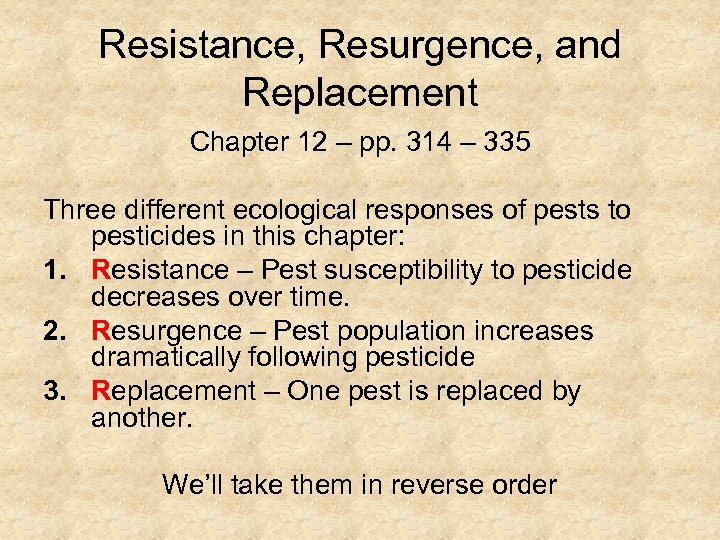 Resistance, Resurgence, and Replacement

Chapter 12 – pp. 314 – 335

Three different ecological responses of pests to pesticides in this chapter:

1. Resistance – Pest susceptibility to pesticide decreases over time.
2. Resurgence – Pest population increases dramatically following pesticide
3. Replacement – One pest is replaced by another.

We'll take them in reverse order